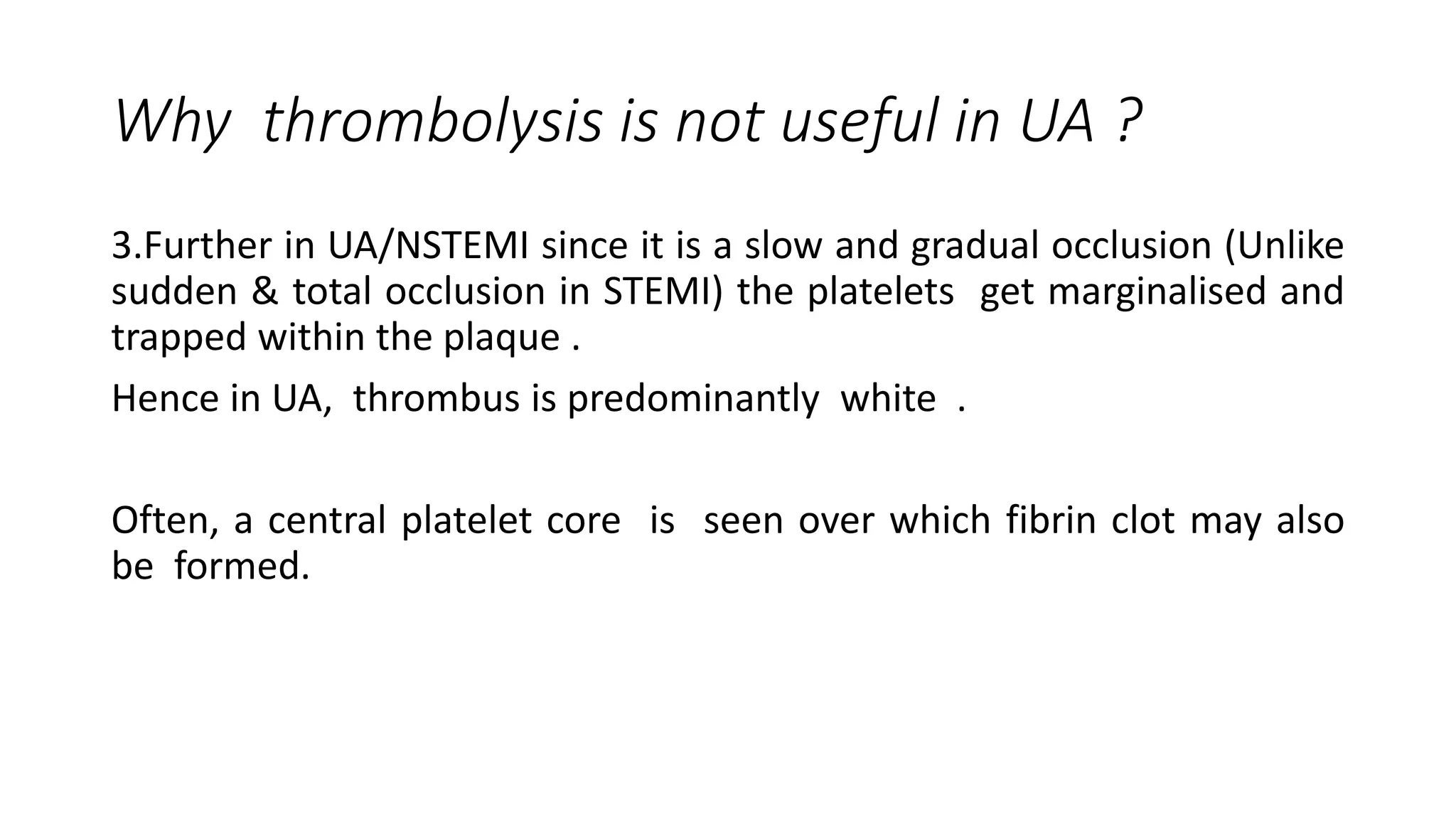 Why thrombolysis is not useful in UA ?

3.Further in UA/NSTEMI since it is a slow and gradual occlusion (Unlike sudden & total occlusion in STEMI) the platelets get marginalised and trapped within the plaque .

Hence in UA, thrombus is predominantly white .

Often, a central platelet core is seen over which fibrin clot may also be formed.